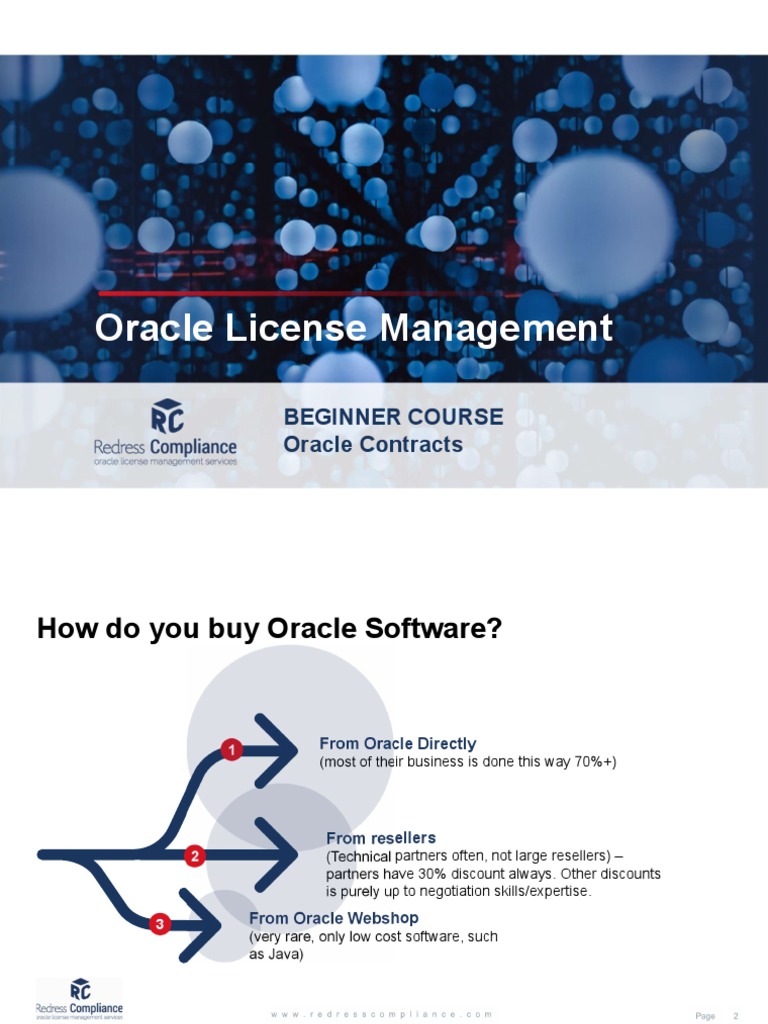 Oracle License Management

RC
Redress Compliance
oracle license management services

BEGINNER COURSE
Oracle Contracts

How do you buy Oracle Software?

1
From Oracle Directly
(most of their business is done this way 70%+)

2
From resellers
(Technical partners often, not large resellers) – partners have 30% discount always. Other discounts is purely up to negotiation skills/expertise.

3
From Oracle Webshop
(very rare, only low cost software, such as Java)

RC
Redress Compliance
oracle license management services

www.redresscompliance.com

Page 2